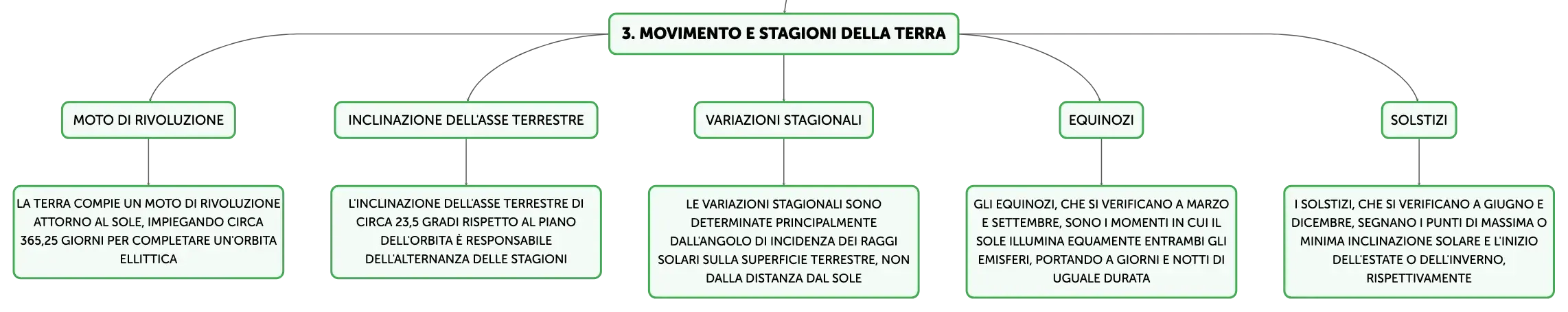 3. MOVIMENTO E STAGIONI DELLA TERRA

MOTO DI RIVOLUZIONE

LA TERRA COMPIE UN MOTO DI RIVOLUZIONE ATTORNO AL SOLE, IMPIEGANDO CIRCA 365,25 GIORNI PER COMPLETARE UN'ORBITA ELLITTICA

INCLINAZIONE DELL'ASSE TERRESTRE

L'INCLINAZIONE DELL'ASSE TERRESTRE DI CIRCA 23,5 GRADI RISPETTO AL PIANO DELL'ORBITA È RESPONSABILE DELL'ALTERNANZA DELLE STAGIONI

VARIAZIONI STAGIONALI

LE VARIAZIONI STAGIONALI SONO DETERMINATE PRINCIPALMENTE DALL'ANGOLO DI INCIDENZA DEI RAGGI SOLARI SULLA SUPERFICIE TERRESTRE, NON DALLA DISTANZA DAL SOLE

EQUINOZI

GLI EQUINOZI, CHE SI VERIFICANO A MARZO E SETTEMBRE, SONO I MOMENTI IN CUI IL SOLE ILLUMINA EQUAMENTE ENTRAMBI GLI EMISFERI, PORTANDO A GIORNI E NOTTI DI UGUALE DURATA

SOLSTIZI

I SOLSTIZI, CHE SI VERIFICANO A GIUGNO E DICEMBRE, SEGNANO I PUNTI DI MASSIMA O MINIMA INCLINAZIONE SOLARE E L'INIZIO DELL'ESTATE O DELL'INVERNO, RISPETTIVAMENTE